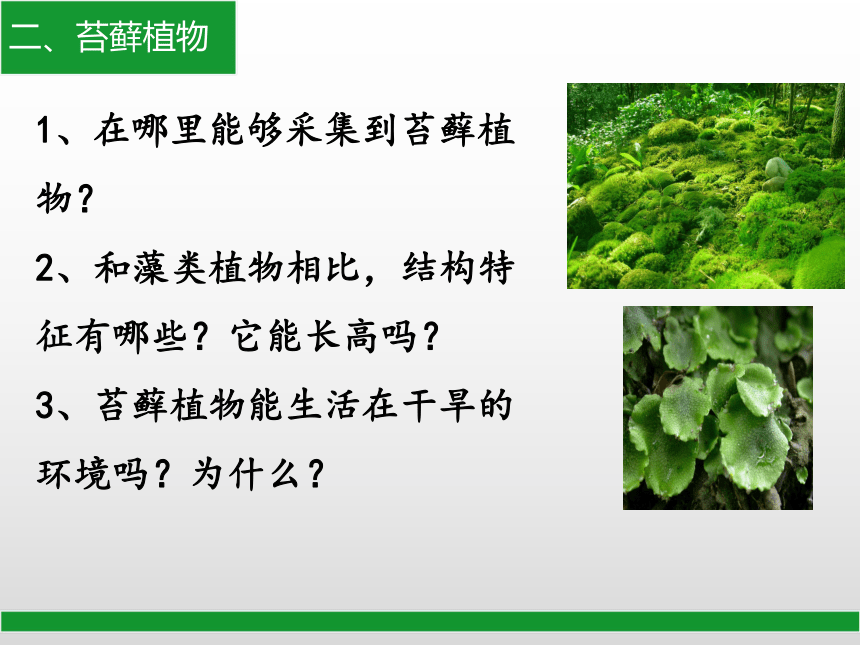 二、苔藓植物

1、在哪里能够采集到苔藓植物？

2、和藻类植物相比，结构特征有哪些？它能长高吗？

3、苔藓植物能生活在干旱的环境吗？为什么？